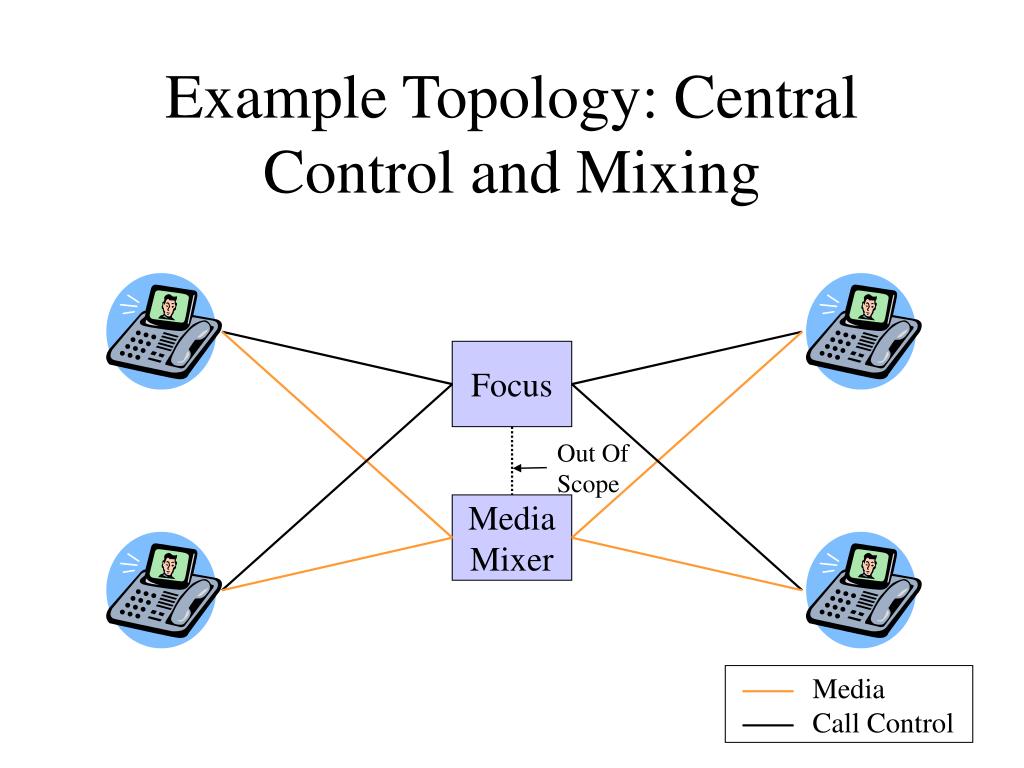 Example Topology: Central Control and Mixing

Focus

Out Of Scope

Media Mixer

Media
Call Control